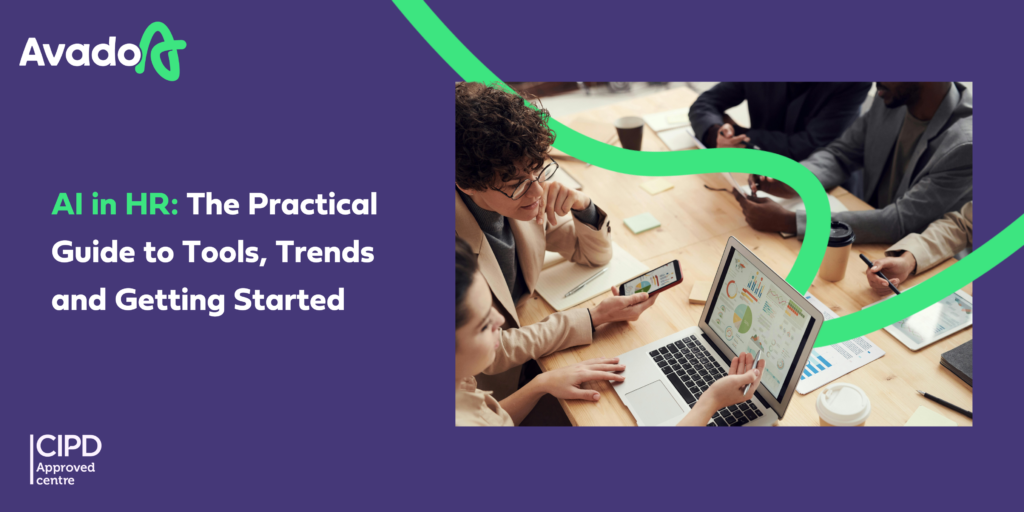 Avado

AI in HR: The Practical Guide to Tools, Trends and Getting Started

CIPD
Approved centre